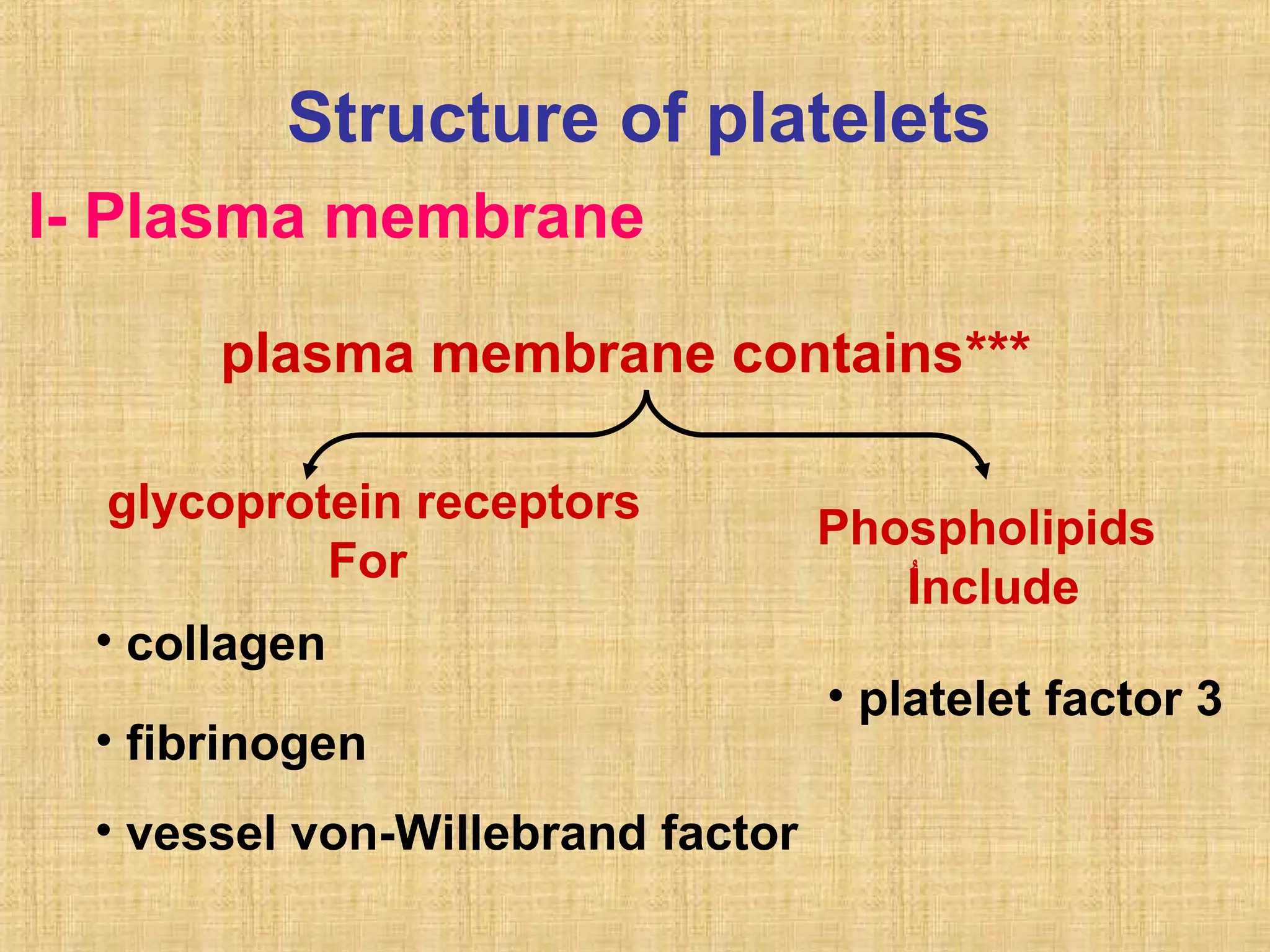 Structure of platelets

I- Plasma membrane

plasma membrane contains***

glycoprotein receptors
For

• collagen

• fibrinogen

• vessel von-Willebrand factor

Phospholipids
İnclude

• platelet factor 3